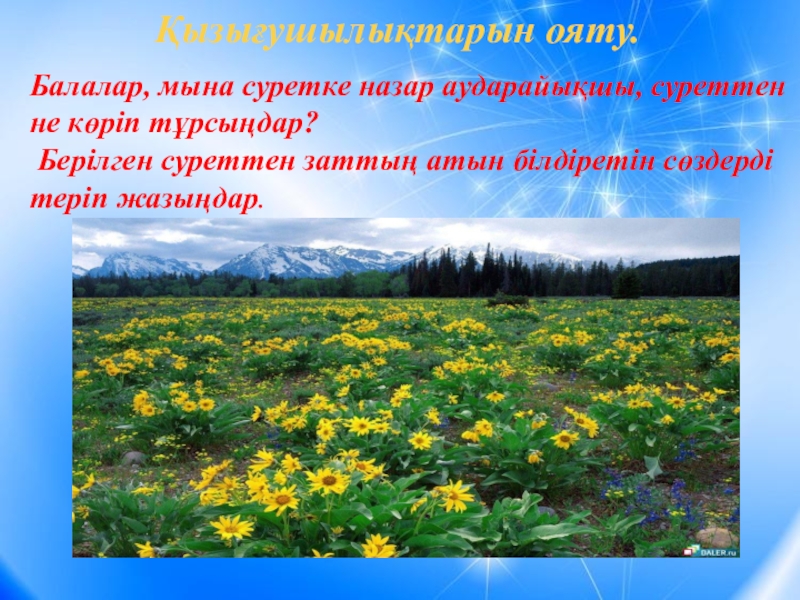 Қызығушылықтарын ояту.

Балалар, мына суретке назар аударайықшы, суреттен не көріп тұрсыңдар?

Берілген суреттен заттың атын білдіретін сөздерді теріп жазыңдар.

DALER.ru